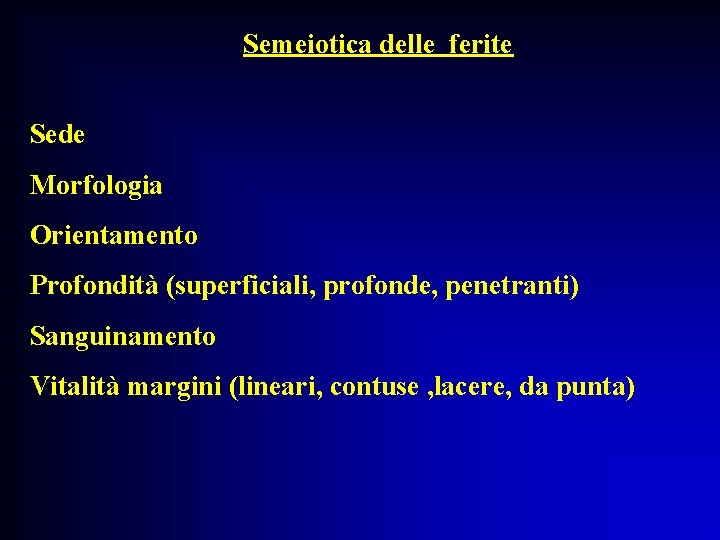 Semeiotica delle ferite

Sede

Morfologia

Orientamento

Profondità (superficiali, profonde, penetranti)

Sanguinamento

Vitalità margini (lineari, contuse ,lacere, da punta)